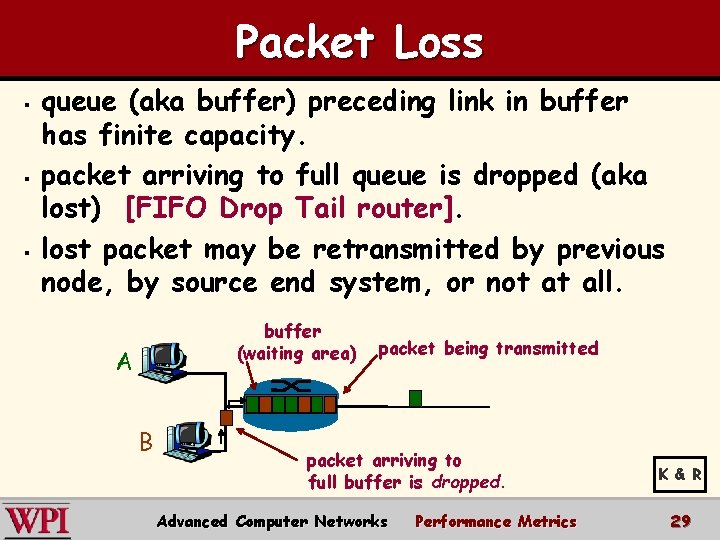 Packet Loss

- queue (aka buffer) preceding link in buffer has finite capacity.
- packet arriving to full queue is dropped (aka lost) [FIFO Drop Tail router].
- lost packet may be retransmitted by previous node, by source end system, or not at all.

A

B

buffer (waiting area)

packet being transmitted

packet arriving to full buffer is dropped.

K & R

WPI

Advanced Computer Networks

Performance Metrics

29